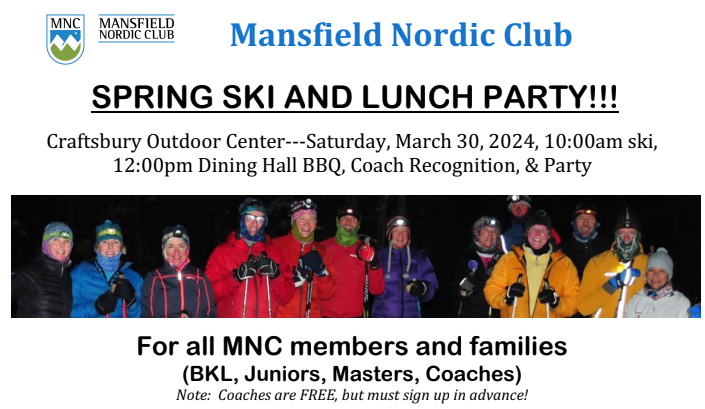 MNC

MANSFIELD NORDIC CLUB

Mansfield Nordic Club

SPRING SKI AND LUNCH PARTY!!!

Craftsbury Outdoor Center---Saturday, March 30, 2024, 10:00am ski, 12:00pm Dining Hall BBQ, Coach Recognition, & Party

For all MNC members and families
(BKL, Juniors, Masters, Coaches)
Note: Coaches are FREE, but must sign up in advance!